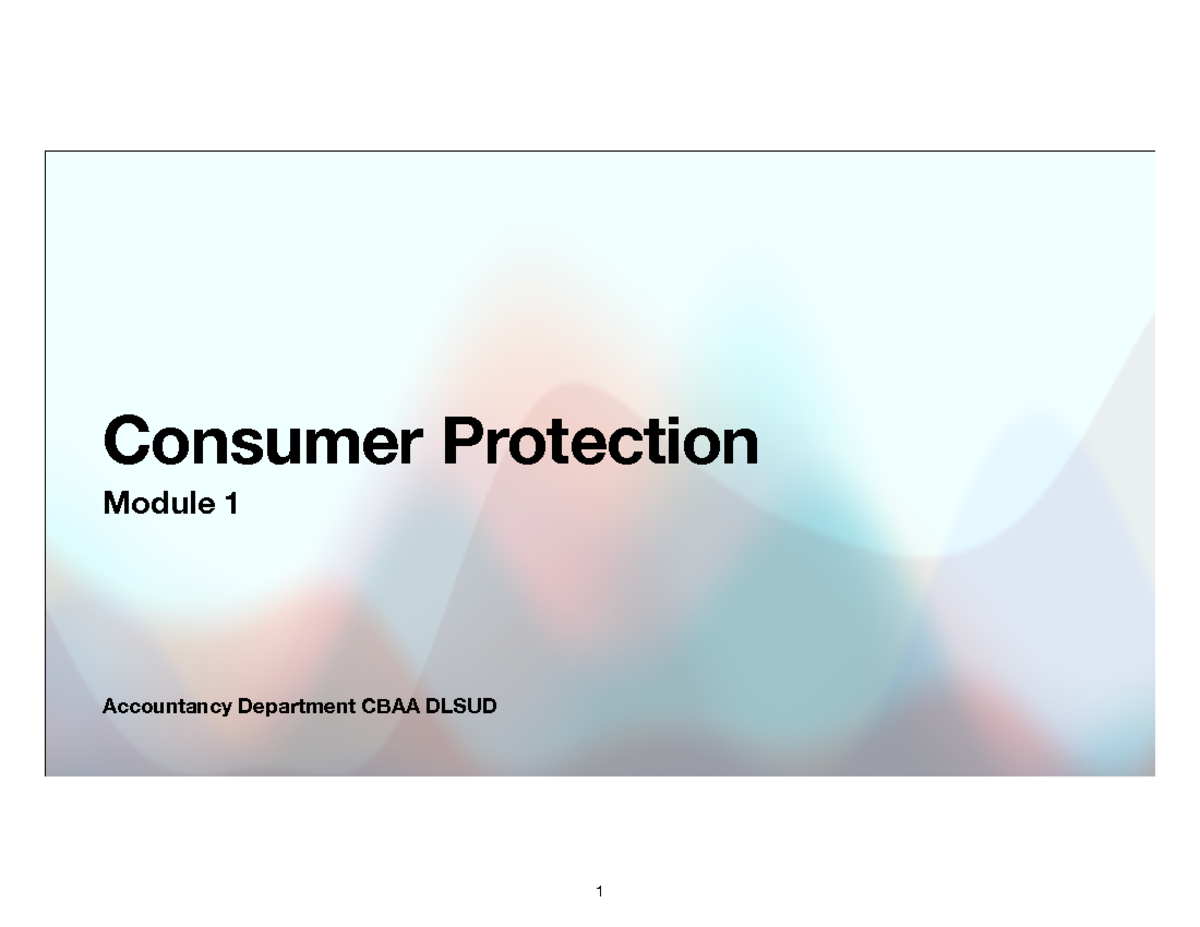 Consumer Protection

Module 1

Accountancy Department CBAA DLSUD

1